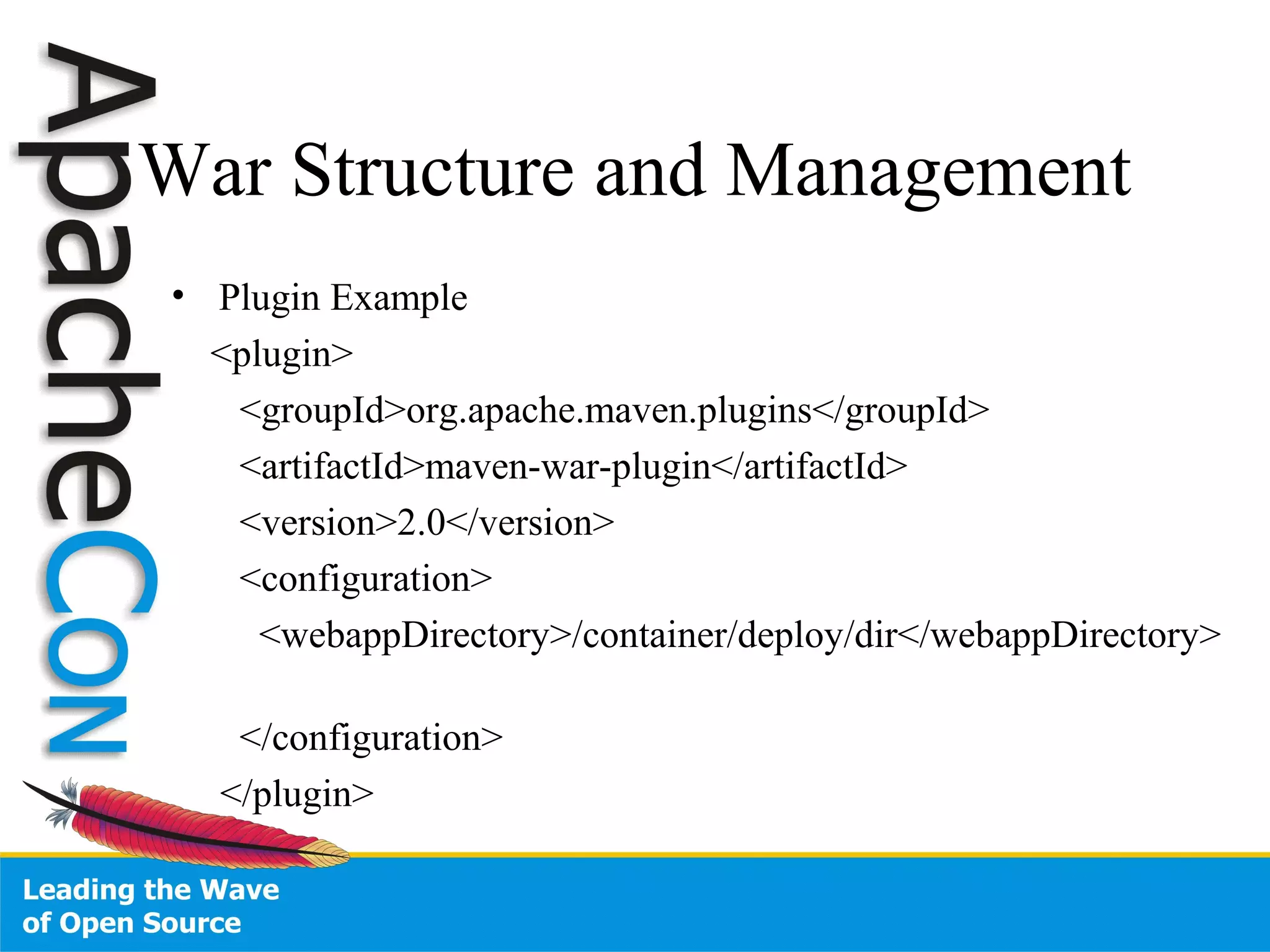 ApacheCon

War Structure and Management

• Plugin Example

<plugin>
<groupId>org.apache.maven.plugins</groupId>
<artifactId>maven-war-plugin</artifactId>
<version>2.0</version>
<configuration>
<webappDirectory>/container/deploy/dir</webappDirectory>

</configuration>
</plugin>

Leading the Wave
of Open Source